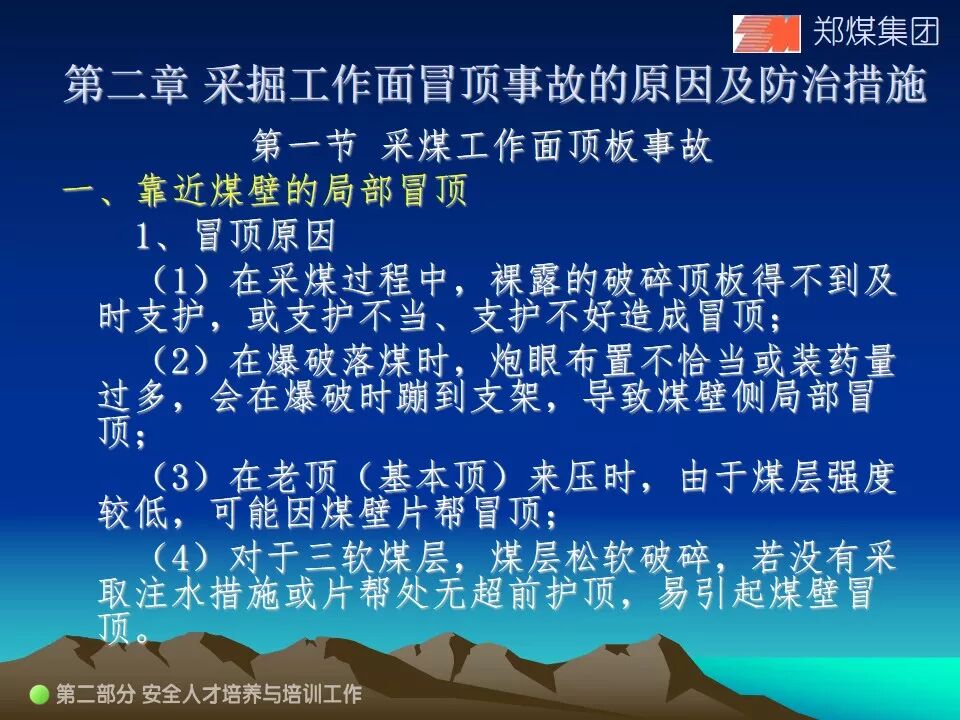 郑煤集团

第二章 采掘工作面冒顶事故的原因及防治措施

第一节 采煤工作面顶板事故

一、靠近煤壁的局部冒顶

1、冒顶原因

（1）在采煤过程中，裸露的破碎顶板得不到及时支护，或支护不当、支护不好造成冒顶；

（2）在爆破落煤时，炮眼布置不恰当或装药量过多，会在爆破时蹦到支架，导致煤壁侧局部冒顶；

（3）在老顶（基本顶）来压时，由于煤层强度较低，可能因煤壁片帮冒顶；

（4）对于三软煤层，煤层松软破碎，若没有采取注水措施或片帮处无超前护顶，易引起煤壁冒顶。

第二部分 安全人才培养与培训工作